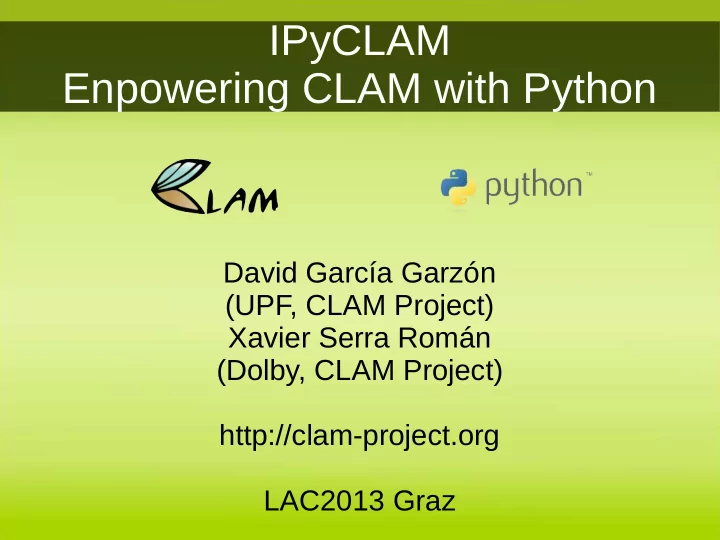 IPyCLAM
Enpowering CLAM with Python

CLAM

python™

David García Garzón
(UPF, CLAM Project)
Xavier Serra Román
(Dolby, CLAM Project)

http://clam-project.org

LAC2013 Graz